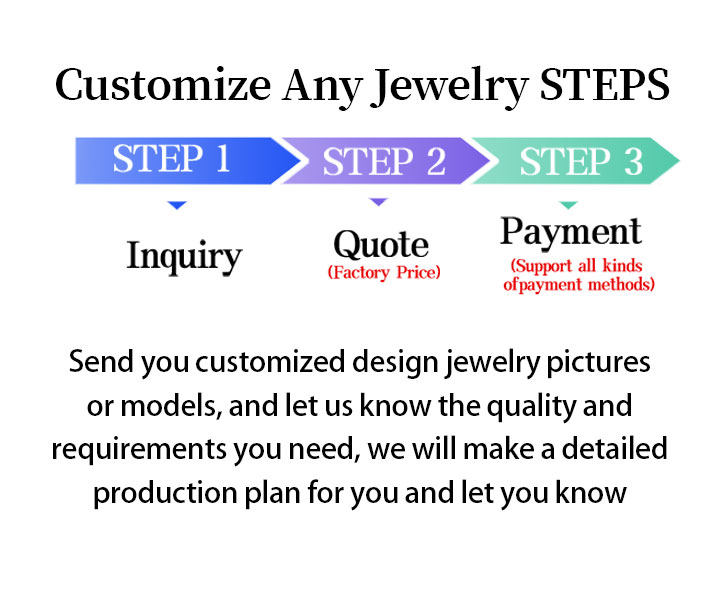 Customize Any Jewelry STEPS

STEP 1

STEP 2

STEP 3

Inquiry

Quote
(Factory Price)

Payment
(Support all kinds ofpayment methods)

Send you customized design jewelry pictures or models, and let us know the quality and requirements you need, we will make a detailed production plan for you and let you know